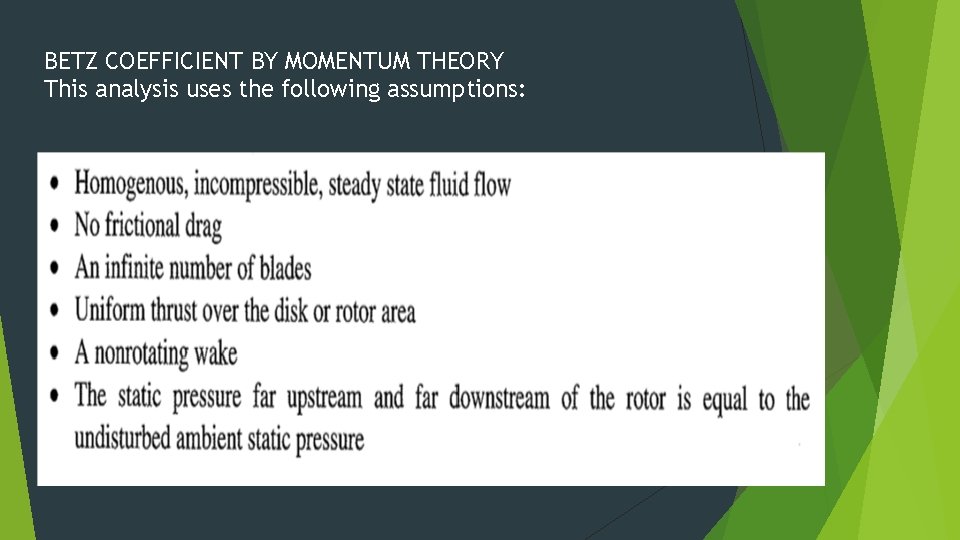 BETZ COEFFICIENT BY MOMENTUM THEORY
This analysis uses the following assumptions:

• Homogenous, incompressible, steady state fluid flow
• No frictional drag
• An infinite number of blades
• Uniform thrust over the disk or rotor area
• A nonrotating wake
• The static pressure far upstream and far downstream of the rotor is equal to the undisturbed ambient static pressure